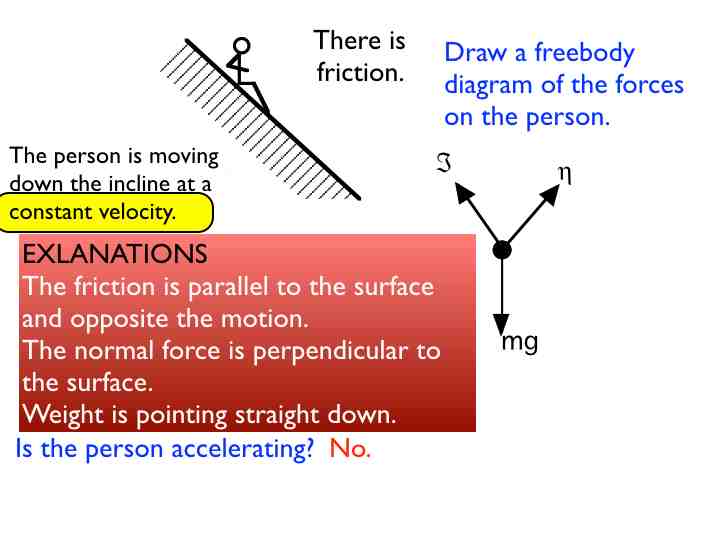 There is friction.

Draw a freebody diagram of the forces on the person.

The person is moving down the incline at a constant velocity.

$\Im$

$\eta$

mg

EXLANATIONS
The friction is parallel to the surface and opposite the motion.
The normal force is perpendicular to the surface.
Weight is pointing straight down.

Is the person accelerating? No.